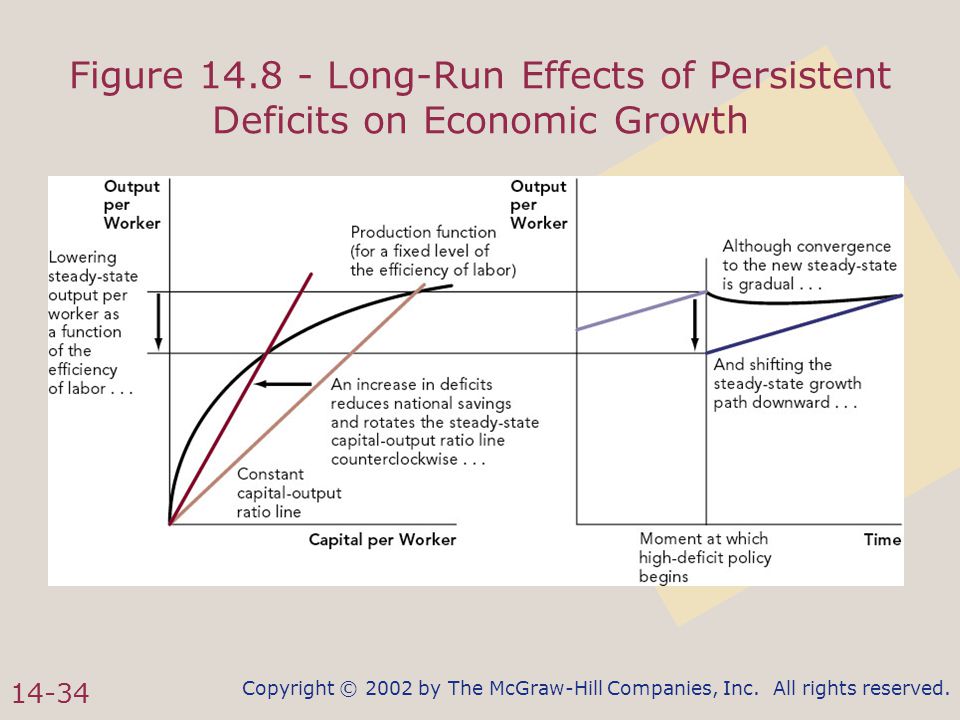 Figure 14.8 - Long-Run Effects of Persistent Deficits on Economic Growth

Output per Worker

Lowering steady-state output per worker as a function of the efficiency of labor . . .

Production function (for a fixed level of the efficiency of labor)

An increase in deficits reduces national savings and rotates the steady-state capital-output ratio line counterclockwise . . .

Constant capital-output ratio line

Capital per Worker

Output per Worker

Although convergence to the new steady-state is gradual . . .

And shifting the steady-state growth path downward . . .

Moment at which high-deficit policy begins

Time

14-34

Copyright © 2002 by The McGraw-Hill Companies, Inc. All rights reserved.